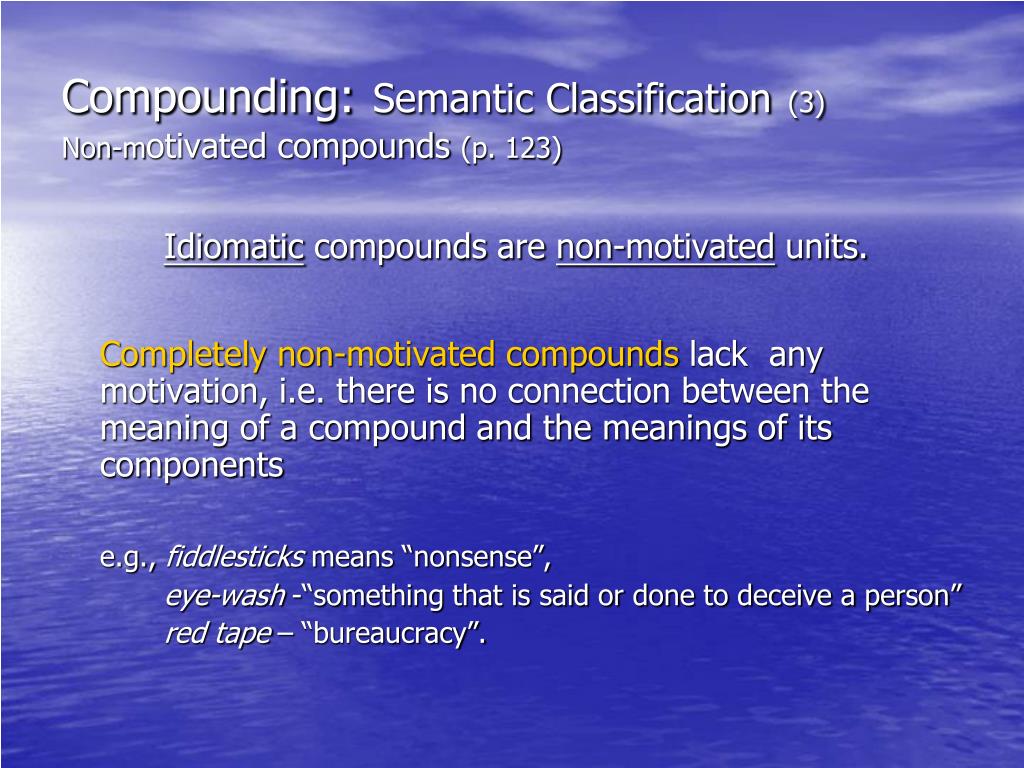 Compounding: Semantic Classification (3)
Non-motivated compounds (p. 123)

Idiomatic compounds are non-motivated units.

Completely non-motivated compounds lack any motivation, i.e. there is no connection between the meaning of a compound and the meanings of its components

e.g., fiddlesticks means “nonsense”,
eye-wash -“something that is said or done to deceive a person”
red tape – “bureaucracy”.